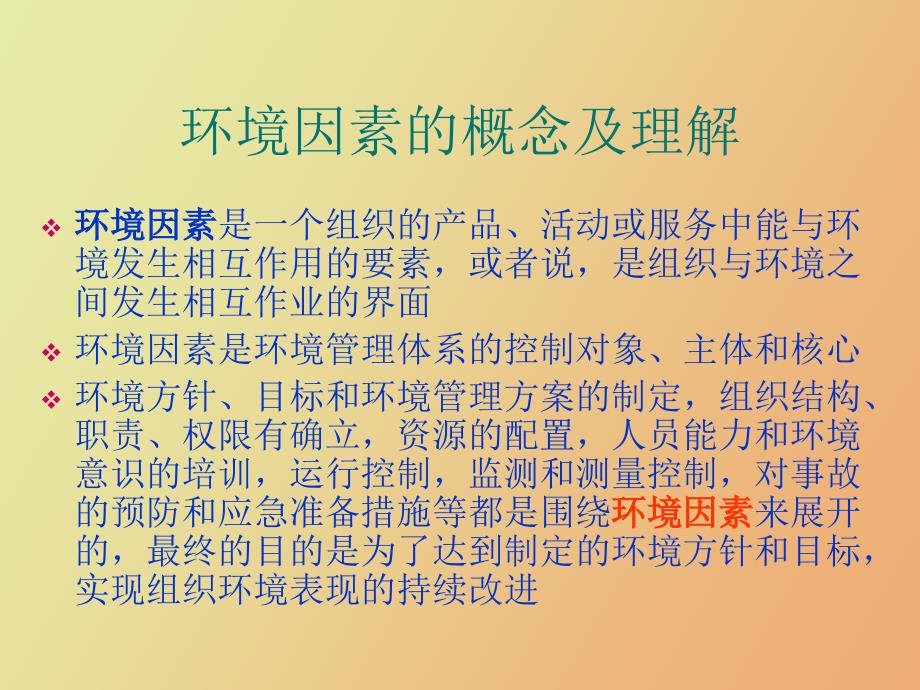 环境因素的概念及理解

❖ 环境因素是一个组织的产品、活动或服务中能与环境发生相互作用的要素，或者说，是组织与环境之间发生相互作业的界面

❖ 环境因素是环境管理体系的控制对象、主体和核心

❖ 环境方针、目标和环境管理方案的制定，组织结构、职责、权限有确立，资源的配置，人员能力和环境意识的培训，运行控制，监测和测量控制，对事故的预防和应急准备措施等都是围绕环境因素来展开的，最终的目的是为了达到制定的环境方针和目标，实现组织环境表现的持续改进